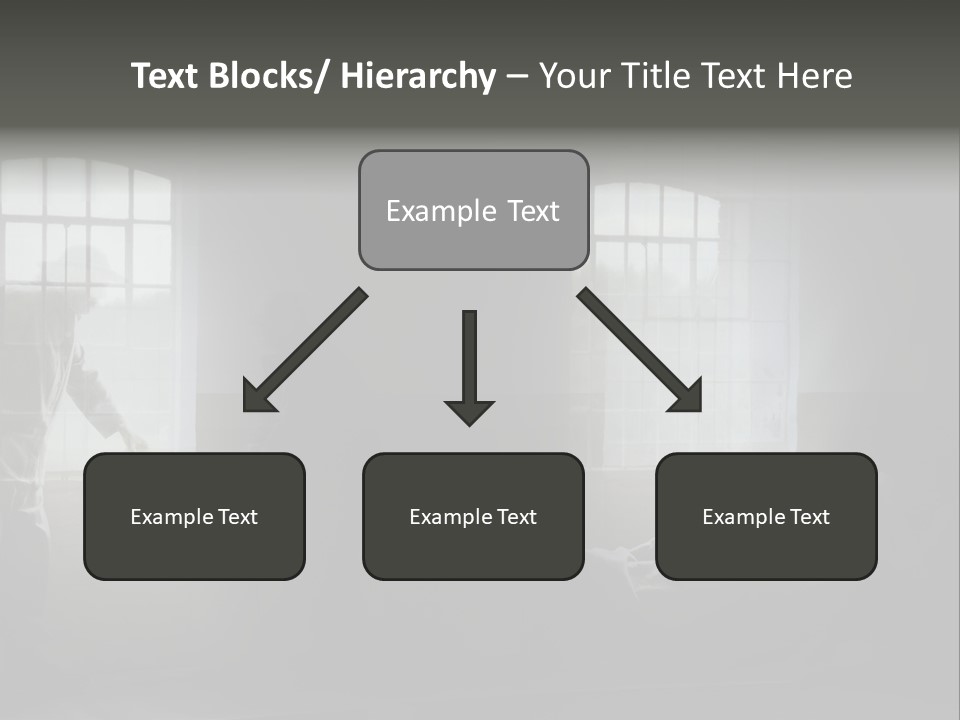 Text Blocks/ Hierarchy – Your Title Text Here

Example Text

Example Text

Example Text

Example Text